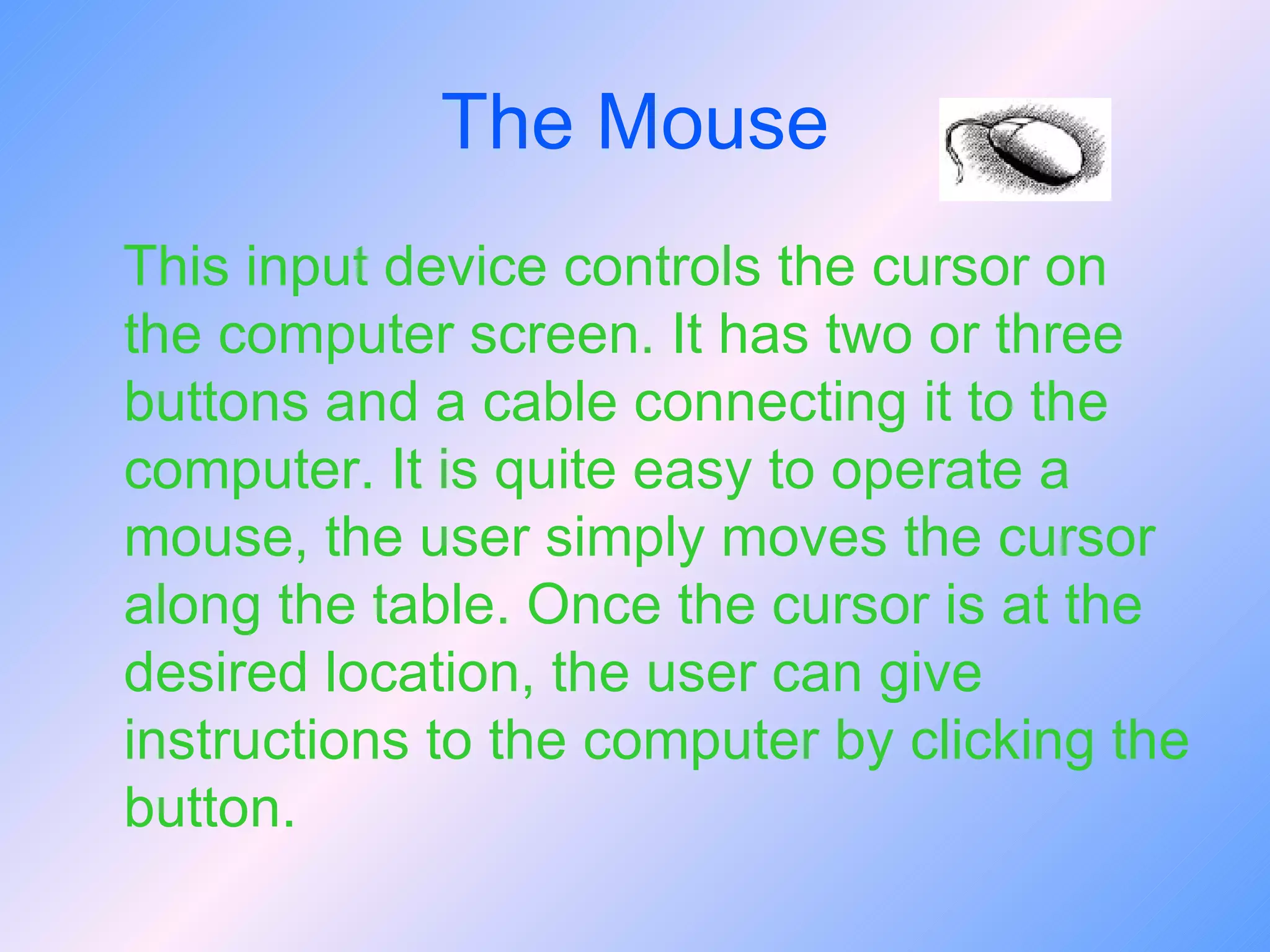 The Mouse

This input device controls the cursor on the computer screen. It has two or three buttons and a cable connecting it to the computer. It is quite easy to operate a mouse, the user simply moves the cursor along the table. Once the cursor is at the desired location, the user can give instructions to the computer by clicking the button.